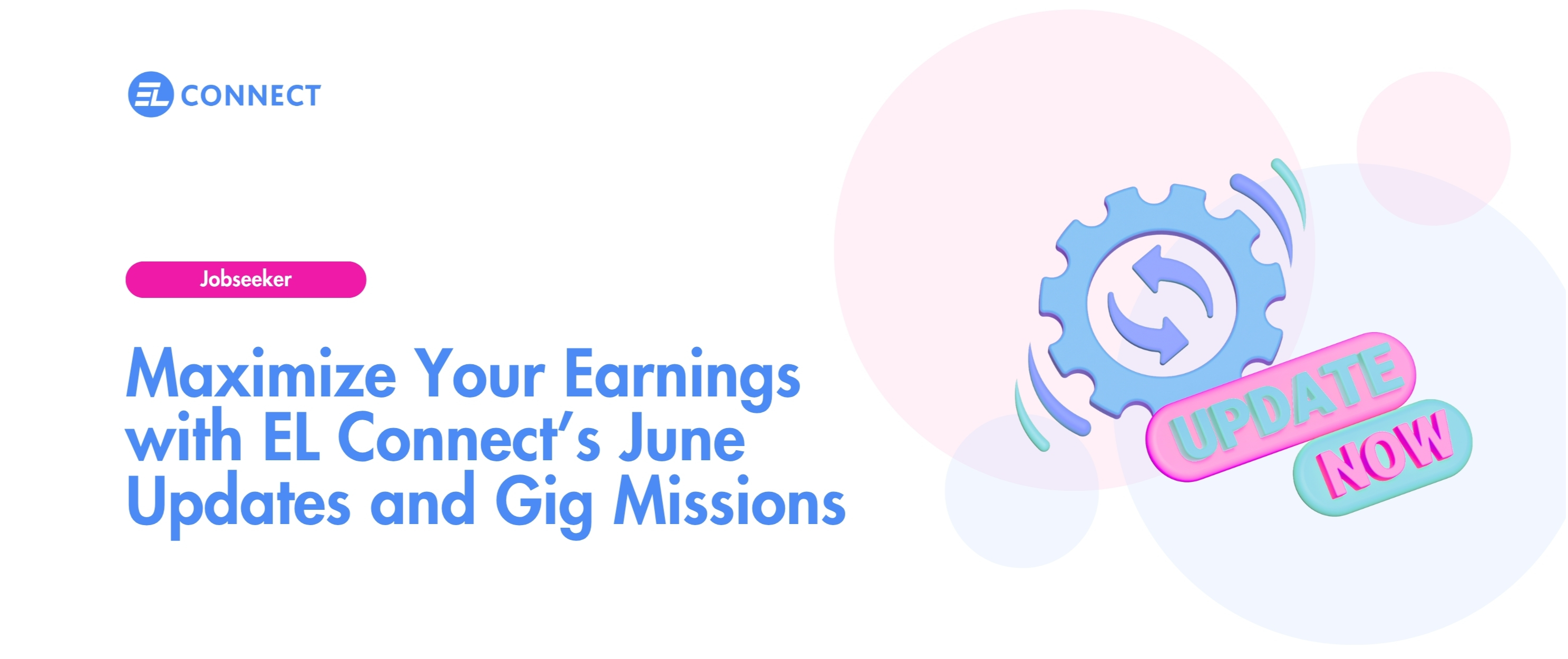 EL CONNECT

Jobseeker

Maximize Your Earnings with EL Connect's June Updates and Gig Missions

UPDATE NOW